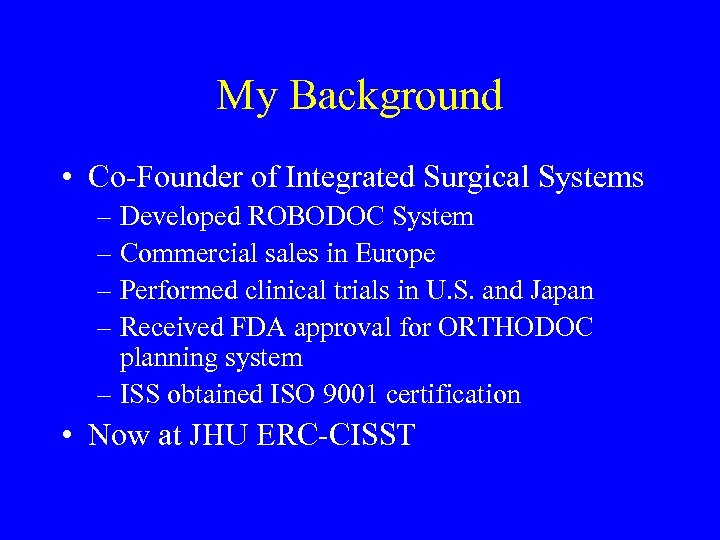 My Background

• Co-Founder of Integrated Surgical Systems
– Developed ROBODOC System
– Commercial sales in Europe
– Performed clinical trials in U.S. and Japan
– Received FDA approval for ORTHODOC planning system
– ISS obtained ISO 9001 certification

• Now at JHU ERC-CISST